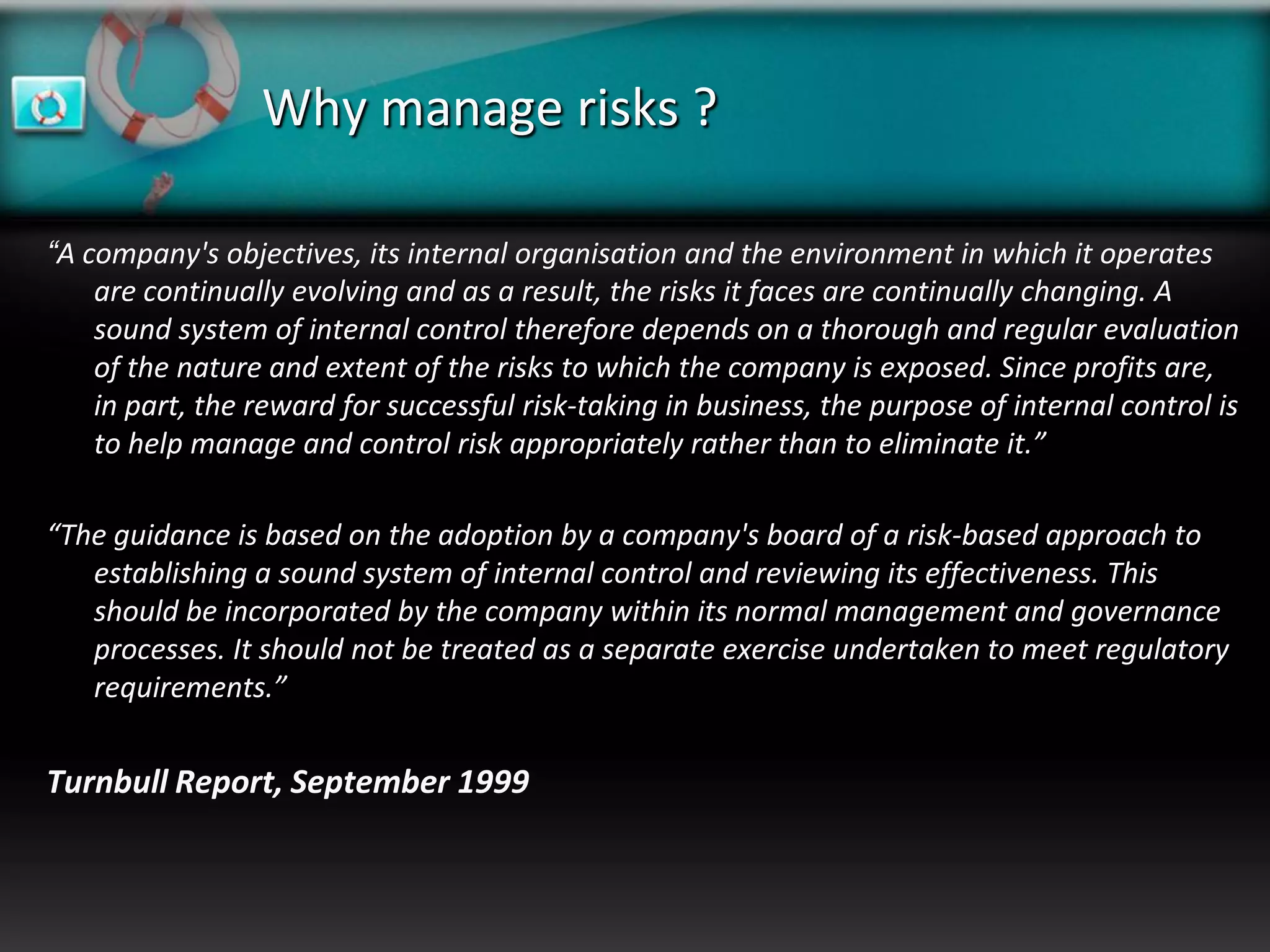 Why manage risks ?

“A company's objectives, its internal organisation and the environment in which it operates are continually evolving and as a result, the risks it faces are continually changing. A sound system of internal control therefore depends on a thorough and regular evaluation of the nature and extent of the risks to which the company is exposed. Since profits are, in part, the reward for successful risk-taking in business, the purpose of internal control is to help manage and control risk appropriately rather than to eliminate it.”

“The guidance is based on the adoption by a company's board of a risk-based approach to establishing a sound system of internal control and reviewing its effectiveness. This should be incorporated by the company within its normal management and governance processes. It should not be treated as a separate exercise undertaken to meet regulatory requirements.”

Turnbull Report, September 1999